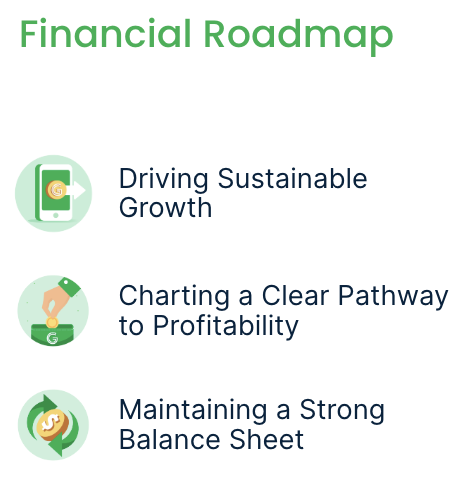 Financial Roadmap

Driving Sustainable Growth

Charting a Clear Pathway to Profitability

Maintaining a Strong Balance Sheet